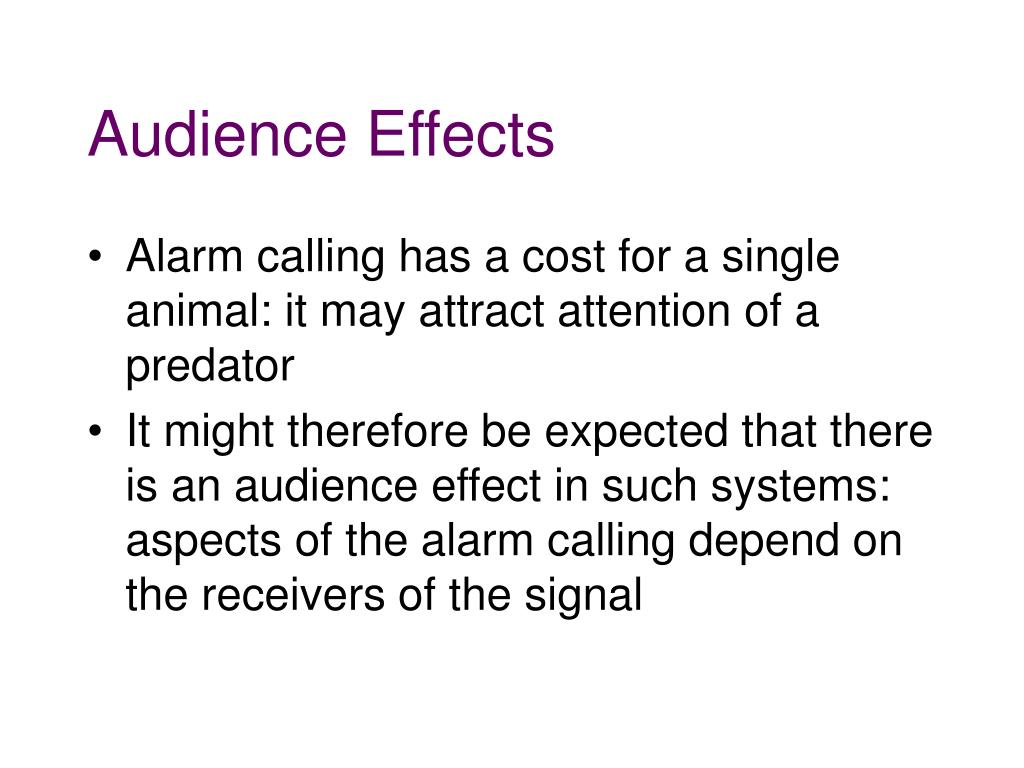 Audience Effects

• Alarm calling has a cost for a single animal: it may attract attention of a predator

• It might therefore be expected that there is an audience effect in such systems: aspects of the alarm calling depend on the receivers of the signal